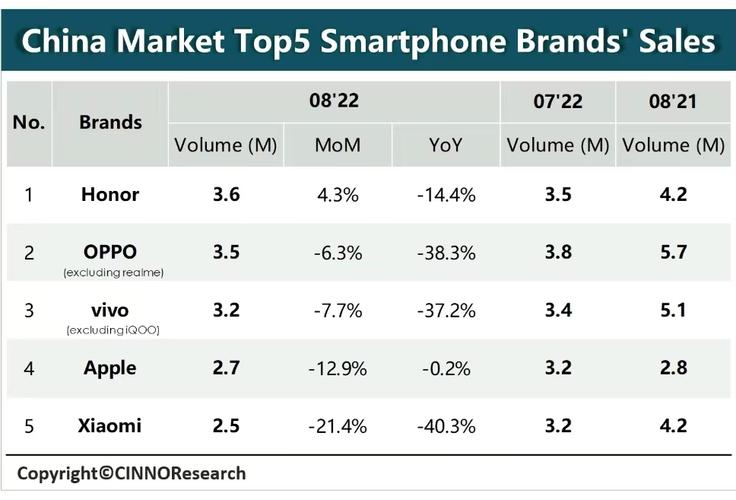 China Market Top5 Smartphone Brands' Sales

| No. | Brands | 08'22 Volume (M) | 08'22 MoM | 08'22 YoY | 07'22 Volume (M) | 08'21 Volume (M) |
|---|---|---|---|---|---|---|
| 1 | Honor | 3.6 | 4.3% | -14.4% | 3.5 | 4.2 |
| 2 | OPPO (excluding realme) | 3.5 | -6.3% | -38.3% | 3.8 | 5.7 |
| 3 | vivo (excluding iQOO) | 3.2 | -7.7% | -37.2% | 3.4 | 5.1 |
| 4 | Apple | 2.7 | -12.9% | -0.2% | 3.2 | 2.8 |
| 5 | Xiaomi | 2.5 | -21.4% | -40.3% | 3.2 | 4.2 |

Copyright©CINNOResearch